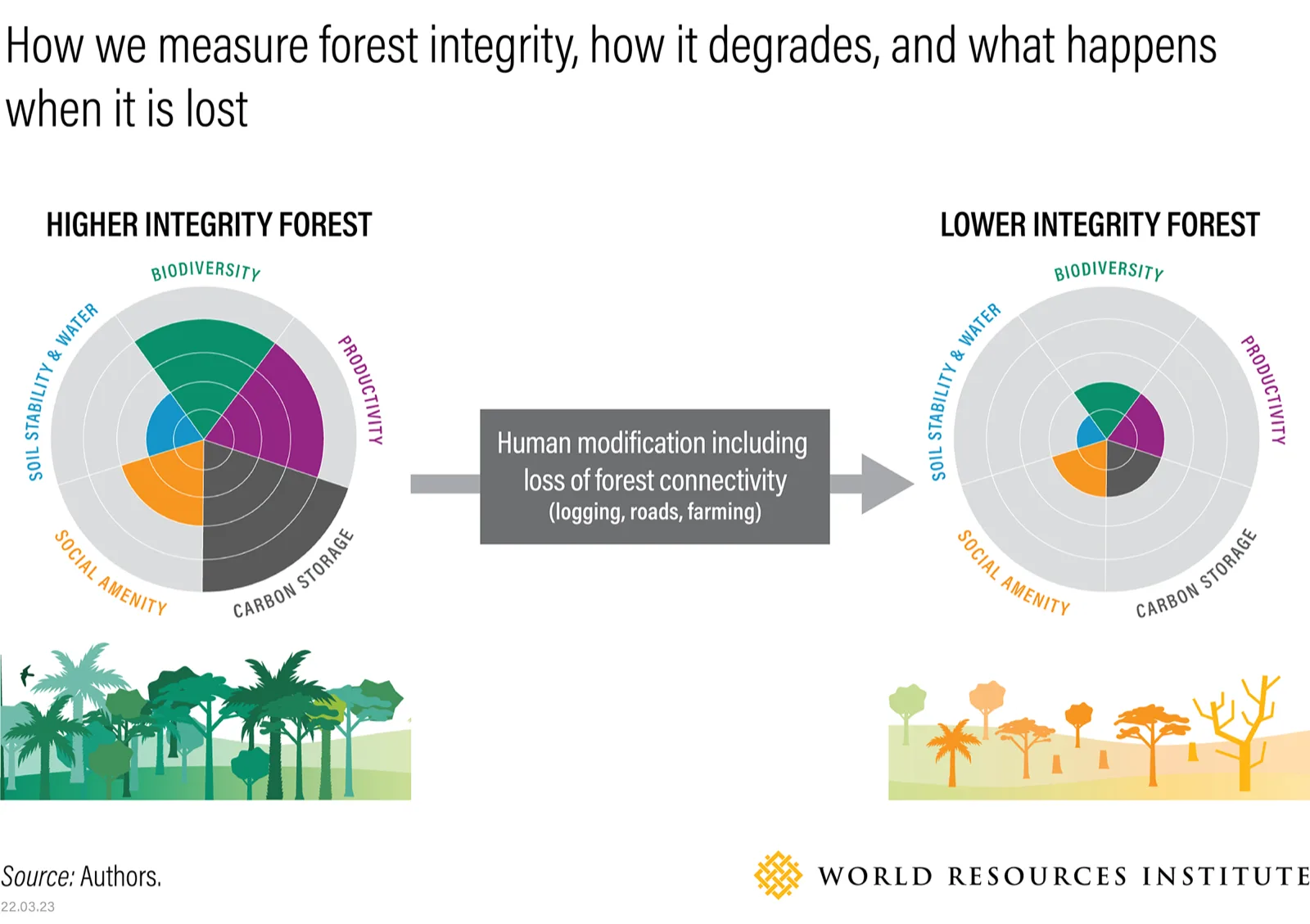 How we measure forest integrity, how it degrades, and what happens when it is lost

HIGHER INTEGRITY FOREST

BIODIVERSITY
PRODUCTIVITY
CARBON STORAGE
SOCIAL AMENITY
SOIL STABILITY & WATER

Human modification including loss of forest connectivity (logging, roads, farming)

LOWER INTEGRITY FOREST

BIODIVERSITY
PRODUCTIVITY
CARBON STORAGE
SOCIAL AMENITY
SOIL STABILITY & WATER

Source: Authors.
22.03.23

WORLD RESOURCES INSTITUTE